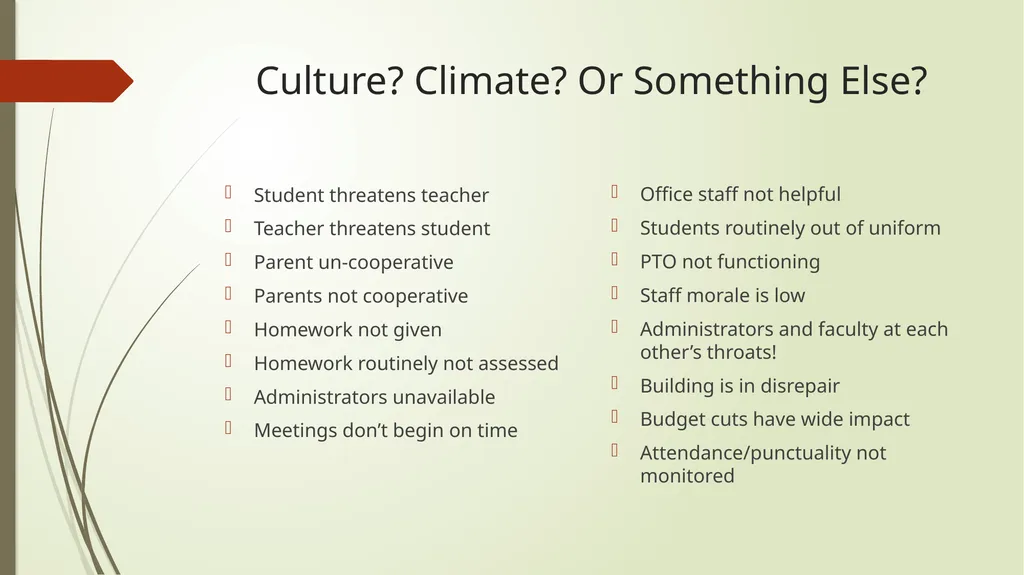 Culture? Climate? Or Something Else?

Student threatens teacher
Teacher threatens student
Parent un-cooperative
Parents not cooperative
Homework not given
Homework routinely not assessed
Administrators unavailable
Meetings don’t begin on time

Office staff not helpful
Students routinely out of uniform
PTO not functioning
Staff morale is low
Administrators and faculty at each other’s throats!
Building is in disrepair
Budget cuts have wide impact
Attendance/punctuality not monitored